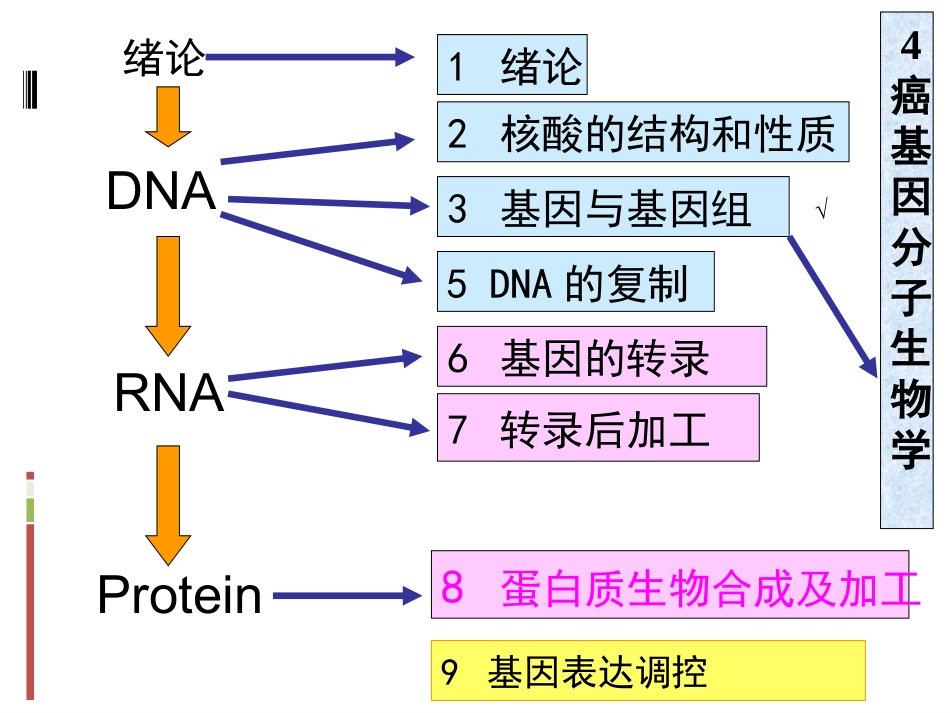 绪论

DNA

RNA

Protein

1 绪论

2 核酸的结构和性质

3 基因与基因组

√

5 DNA 的复制

6 基因的转录

7 转录后加工

8 蛋白质生物合成及加工

9 基因表达调控

4 癌基因分子生物学